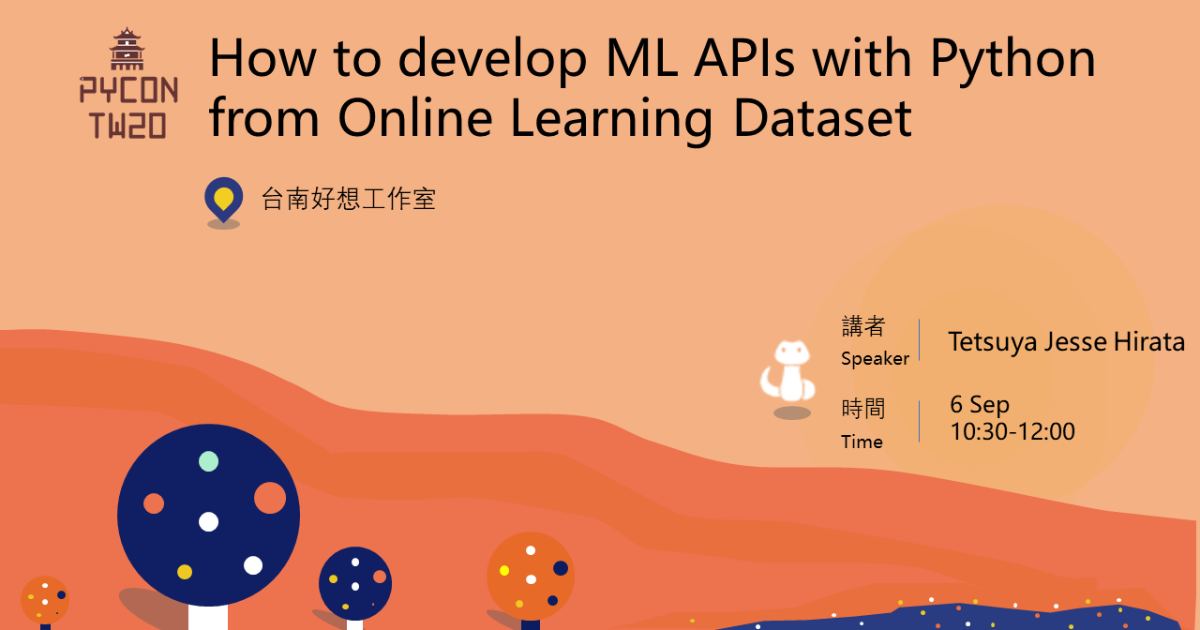 PYCON TW20

How to develop ML APIs with Python from Online Learning Dataset

台南好想工作室

講者
Speaker

Tetsuya Jesse Hirata

時間
Time

6 Sep
10:30-12:00